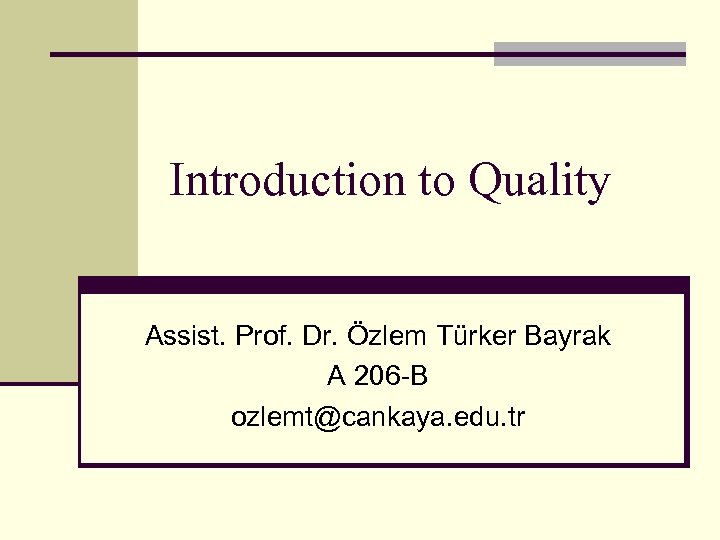 Introduction to Quality

Assist. Prof. Dr. Özlem Türker Bayrak
A 206-B
ozlemt@cankaya.edu.tr